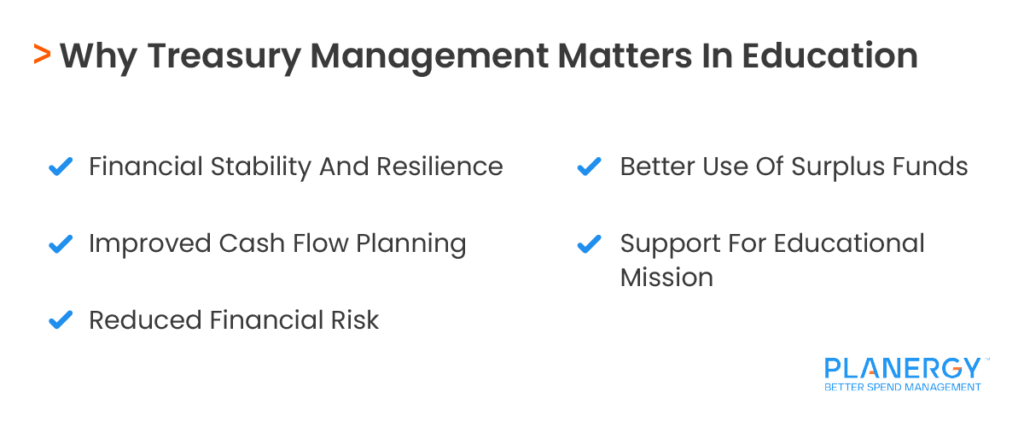 > Why Treasury Management Matters In Education

Financial Stability And Resilience

Improved Cash Flow Planning

Reduced Financial Risk

Better Use Of Surplus Funds

Support For Educational Mission

PLANERGY™
BETTER SPEND MANAGEMENT